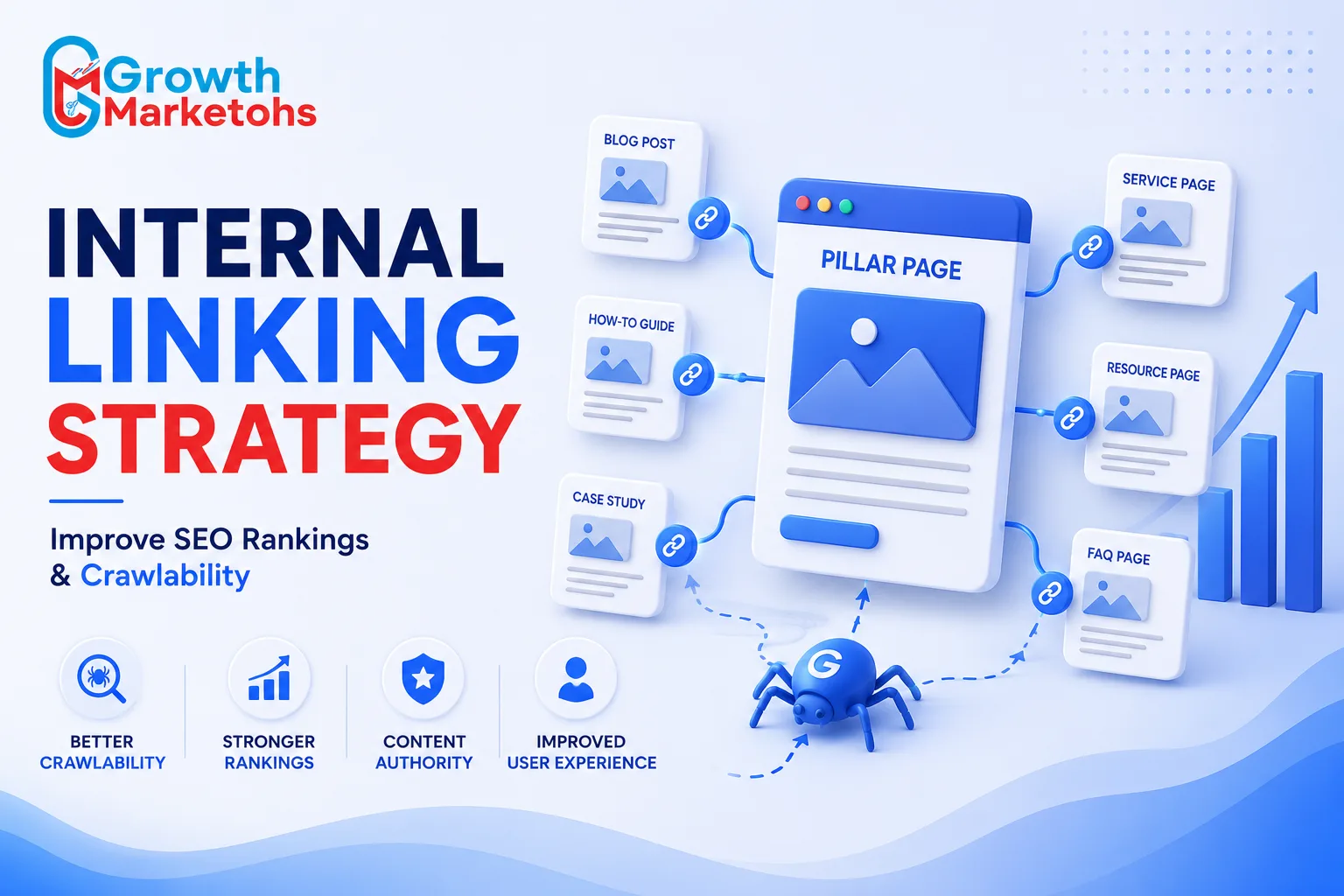 Growth Marketohs

INTERNAL LINKING STRATEGY

Improve SEO Rankings & Crawlability

BETTER CRAWLABILITY

STRONGER RANKINGS

CONTENT AUTHORITY

IMPROVED USER EXPERIENCE

BLOG POST

HOW-TO GUIDE

CASE STUDY

PILLAR PAGE

SERVICE PAGE

RESOURCE PAGE

FAQ PAGE

G